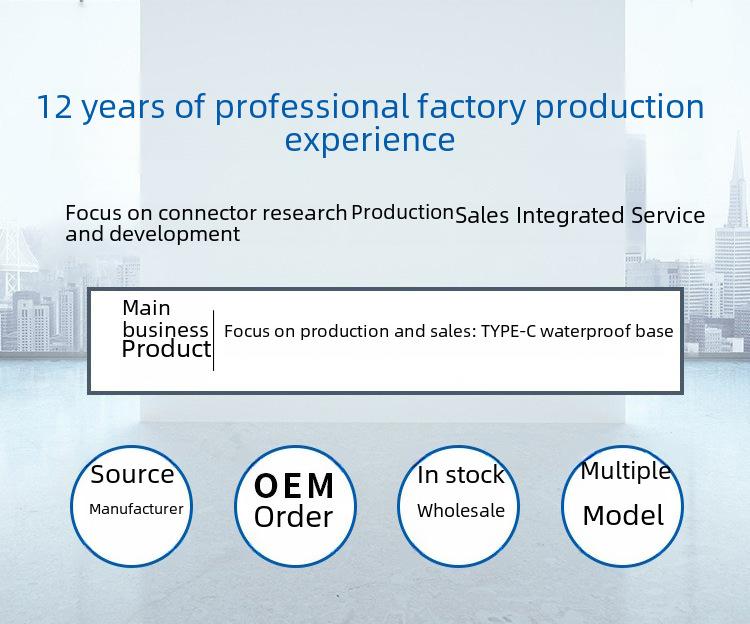 12 years of professional factory production experience

Focus on connector research and development Production Sales Integrated Service

Main business Product

Focus on production and sales: TYPE-C waterproof base

Source
Manufacturer

OEM
Order

In stock
Wholesale

Multiple
Model